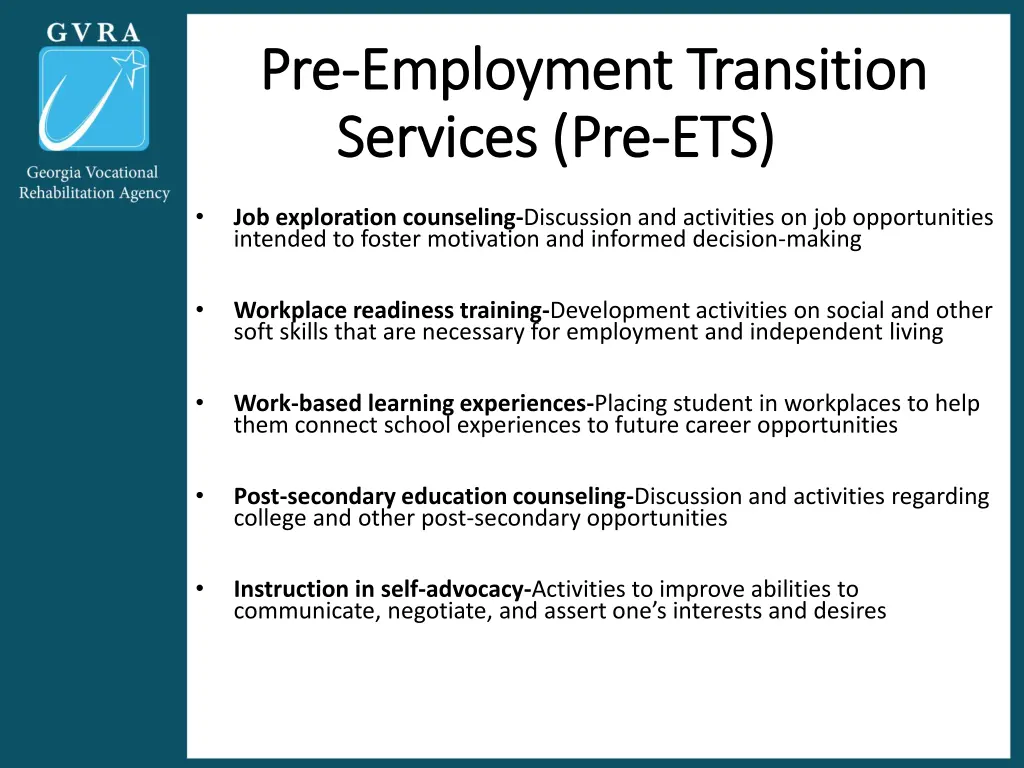 GVRA

Georgia Vocational Rehabilitation Agency

Pre-Employment Transition Services (Pre-ETS)

• Job exploration counseling-Discussion and activities on job opportunities intended to foster motivation and informed decision-making

• Workplace readiness training-Development activities on social and other soft skills that are necessary for employment and independent living

• Work-based learning experiences-Placing student in workplaces to help them connect school experiences to future career opportunities

• Post-secondary education counseling-Discussion and activities regarding college and other post-secondary opportunities

• Instruction in self-advocacy-Activities to improve abilities to communicate, negotiate, and assert one's interests and desires